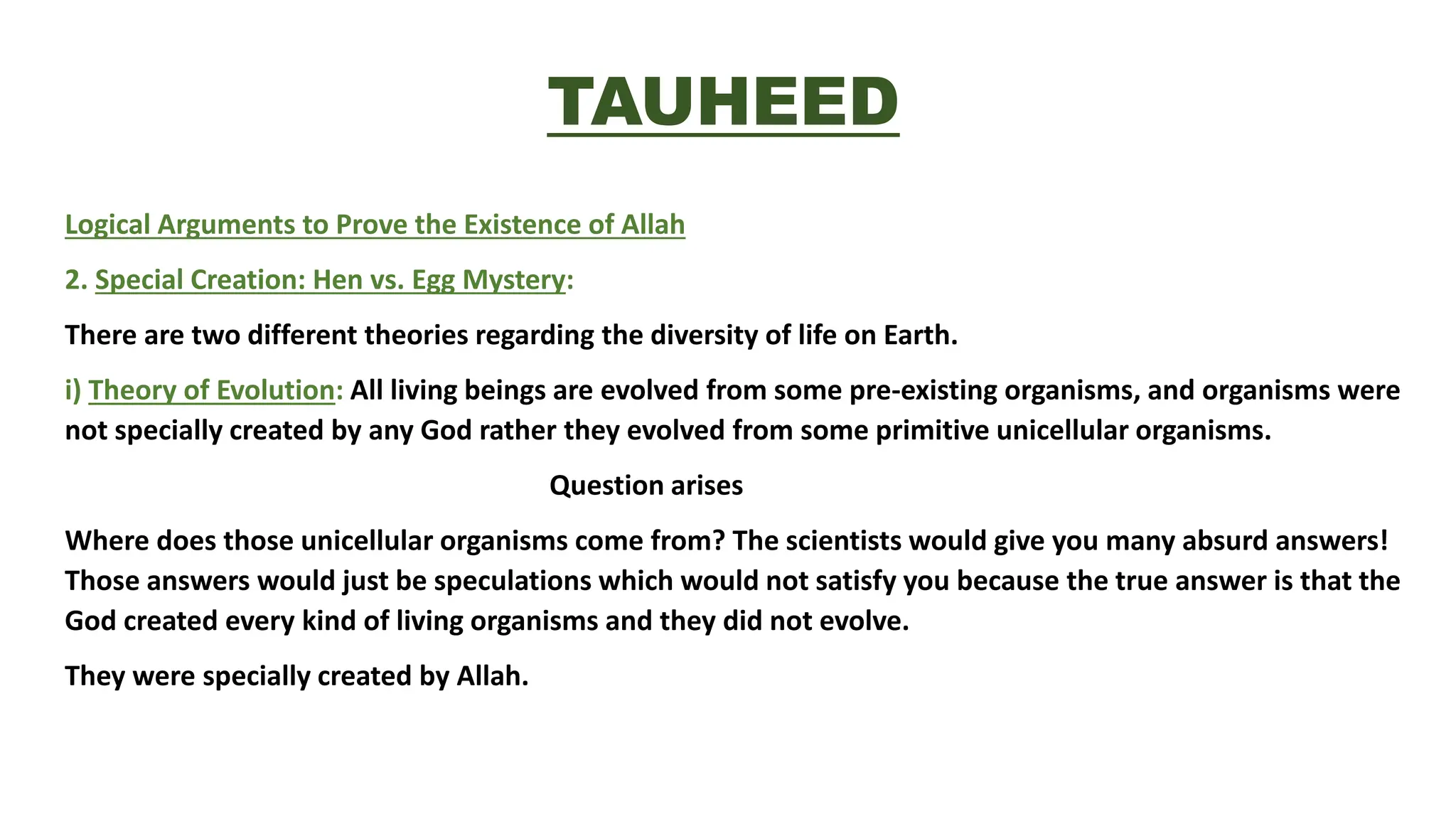 TAUHEED

Logical Arguments to Prove the Existence of Allah

2. Special Creation: Hen vs. Egg Mystery:

There are two different theories regarding the diversity of life on Earth.

i) Theory of Evolution: All living beings are evolved from some pre-existing organisms, and organisms were not specially created by any God rather they evolved from some primitive unicellular organisms.

Question arises

Where does those unicellular organisms come from? The scientists would give you many absurd answers! Those answers would just be speculations which would not satisfy you because the true answer is that the God created every kind of living organisms and they did not evolve.

They were specially created by Allah.